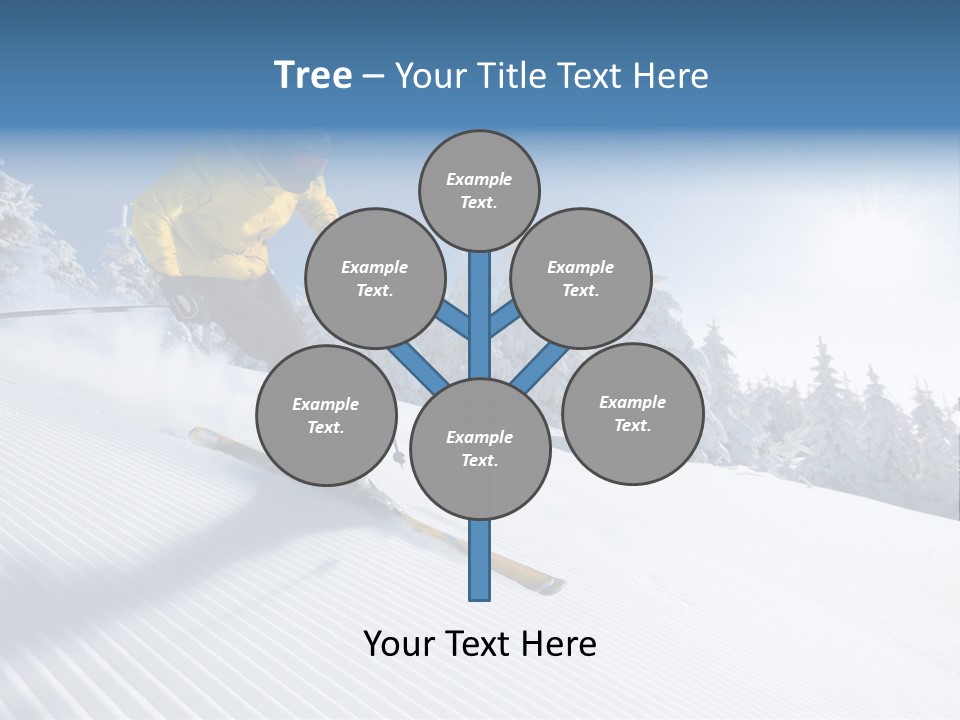 Tree – Your Title Text Here

Example Text.

Example Text.

Example Text.

Example Text.

Example Text.

Example Text.

Your Text Here